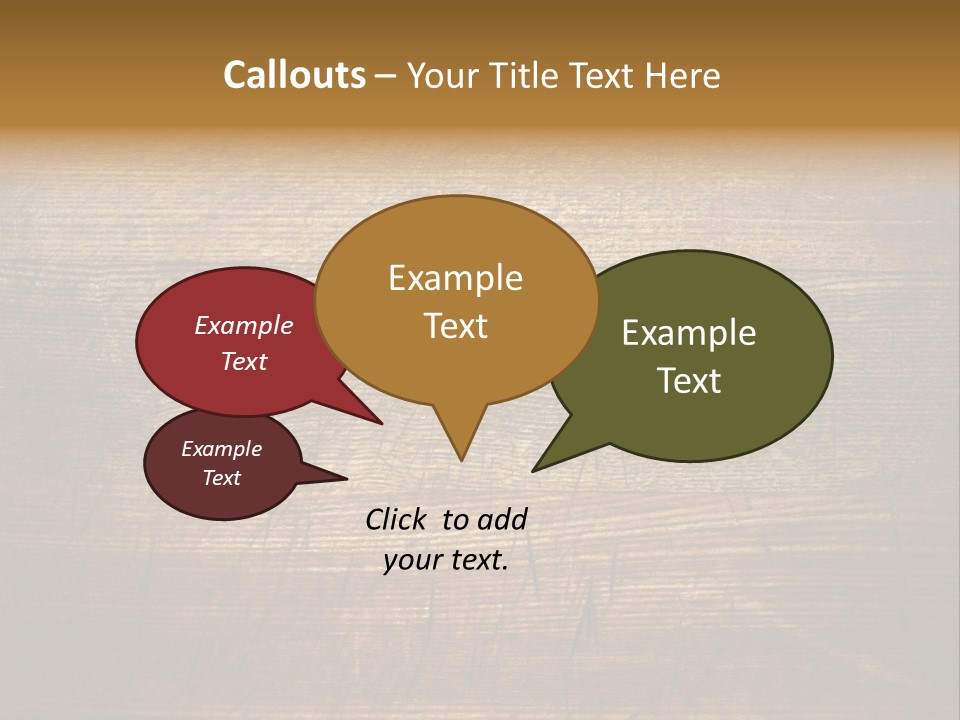 Callouts – Your Title Text Here

Example Text

Example Text

Example Text

Example Text

Click to add your text.